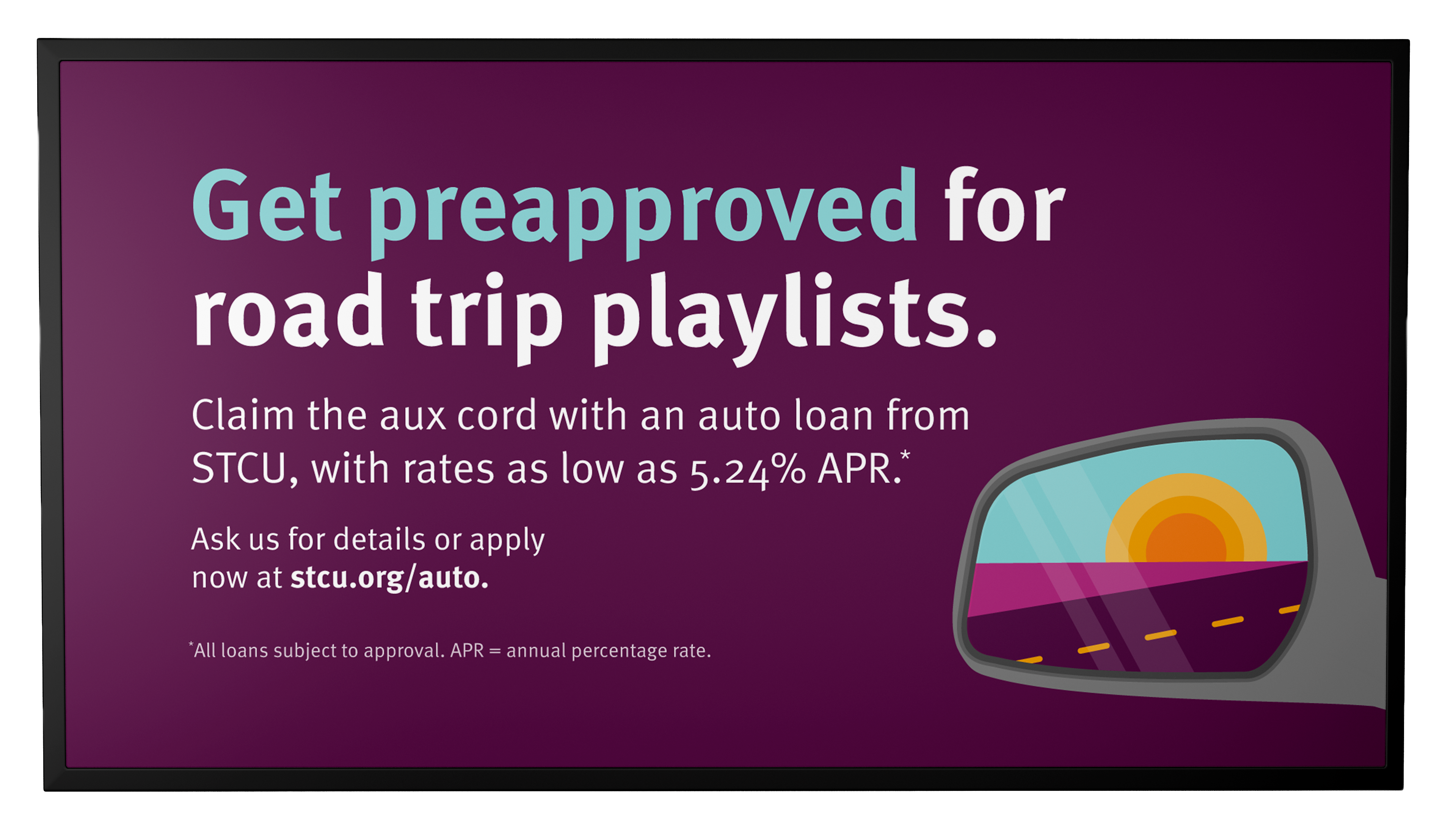 Get preapproved for road trip playlists.

Claim the aux cord with an auto loan from STCU, with rates as low as 5.24% APR.*

Ask us for details or apply now at stcu.org/auto.

*All loans subject to approval. APR = annual percentage rate.